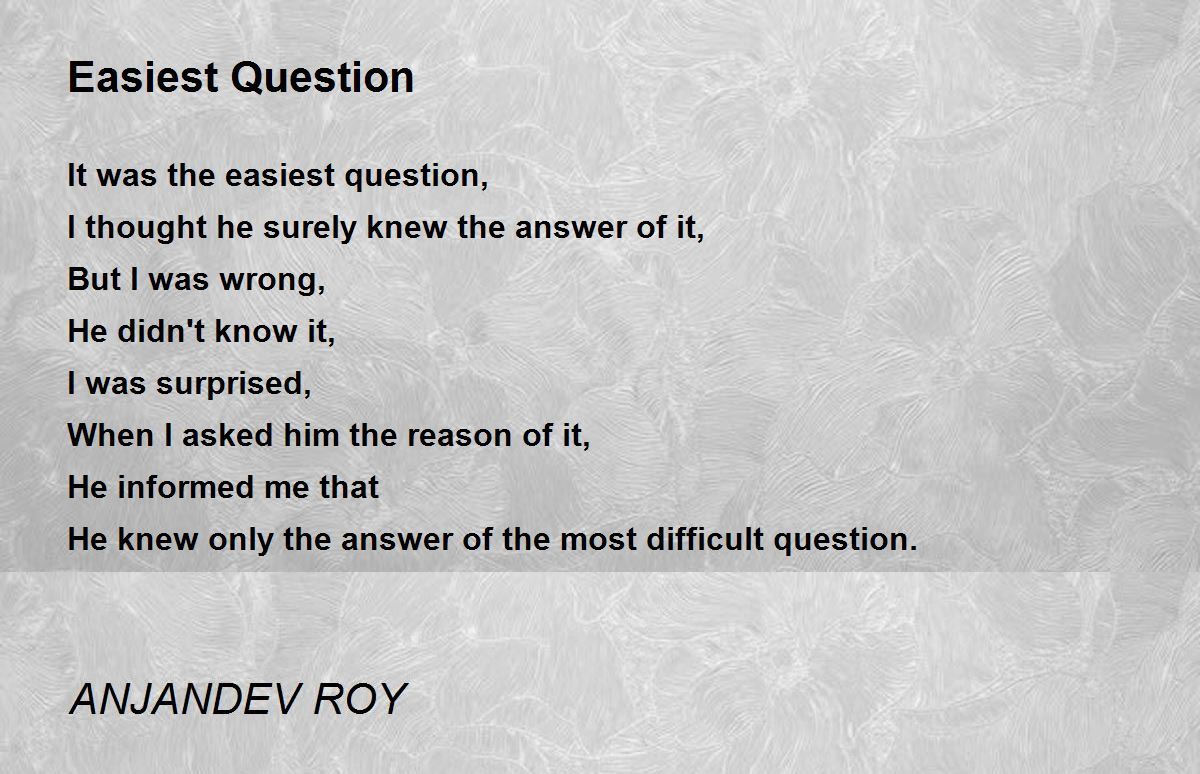 Easiest Question

It was the easiest question,
I thought he surely knew the answer of it,
But I was wrong,
He didn't know it,
I was surprised,
When I asked him the reason of it,
He informed me that
He knew only the answer of the most difficult question.

ANJANDEV ROY